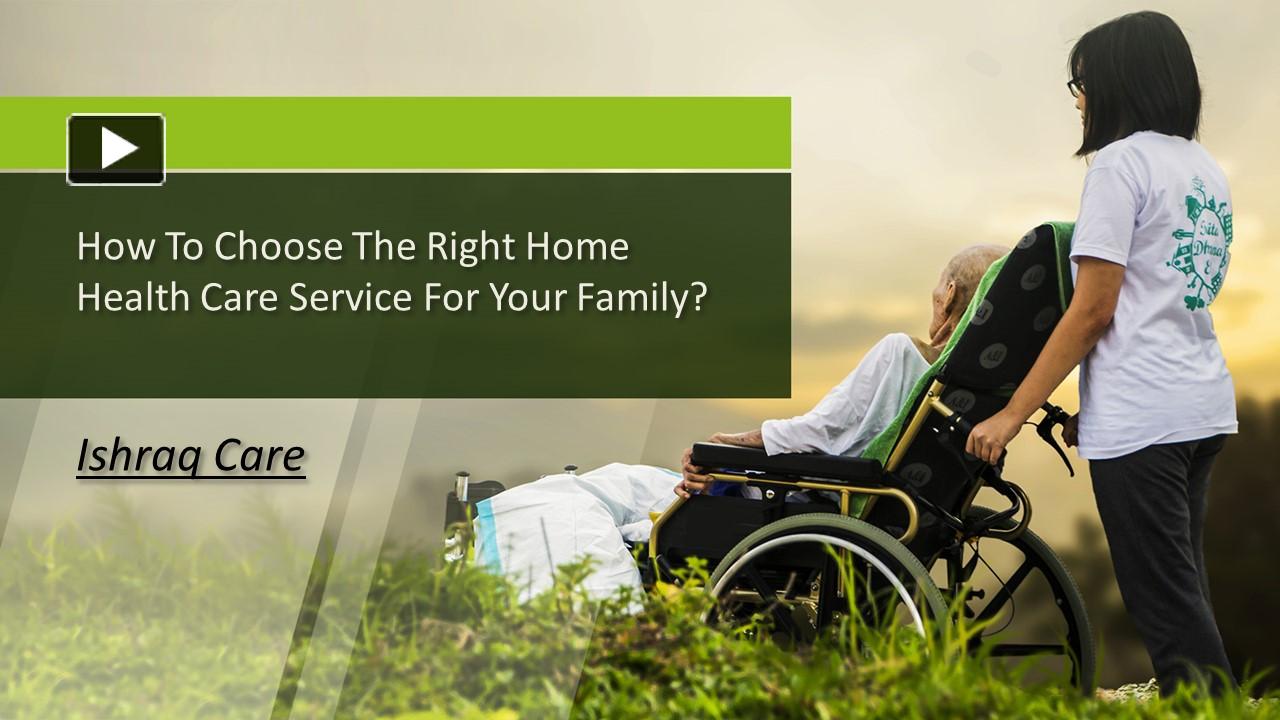 How To Choose The Right Home Health Care Service For Your Family?

Ishraq Care